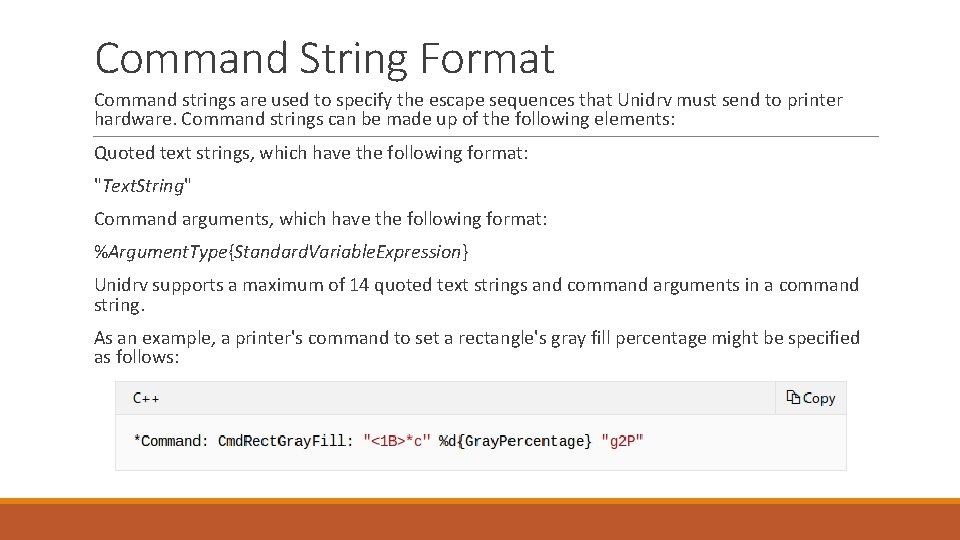 Command String Format

Command strings are used to specify the escape sequences that Unidrv must send to printer hardware. Command strings can be made up of the following elements:

Quoted text strings, which have the following format:

"TextString"

Command arguments, which have the following format:

%ArgumentType{StandardVariableExpression}

Unidrv supports a maximum of 14 quoted text strings and command arguments in a command string.

As an example, a printer's command to set a rectangle's gray fill percentage might be specified as follows:

C++

Copy

*Command: CmdRectGrayFill: "<1B>*c" %d{GrayPercentage} "g2P"